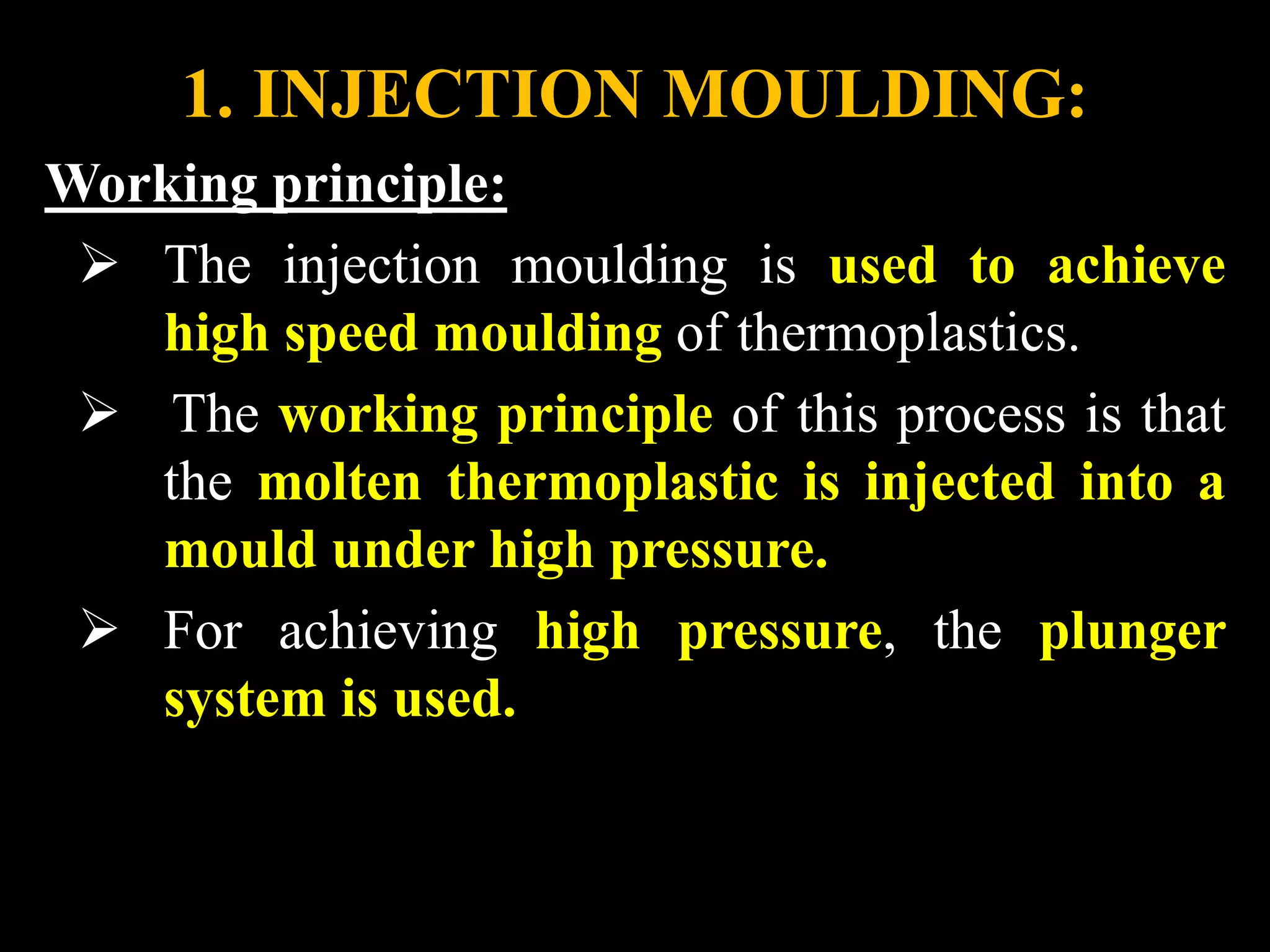 1. INJECTION MOULDING:

Working principle:

➢ The injection moulding is used to achieve high speed moulding of thermoplastics.

➢ The working principle of this process is that the molten thermoplastic is injected into a mould under high pressure.

➢ For achieving high pressure, the plunger system is used.